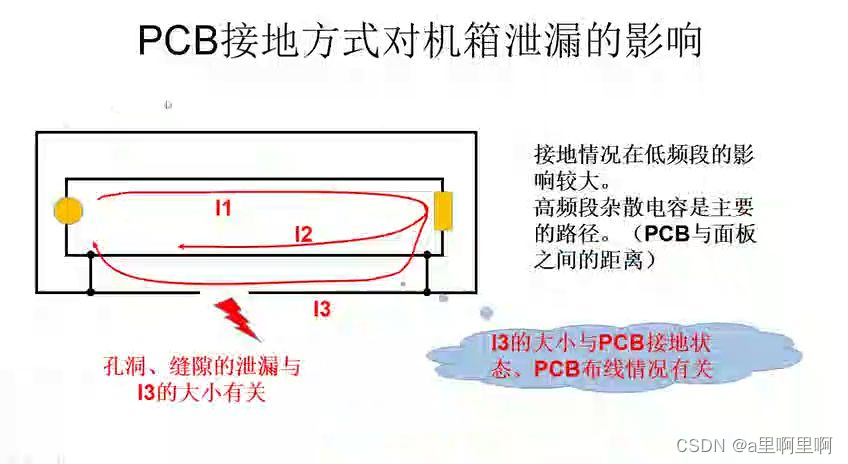 PCB接地方式对机箱泄漏的影响

I1

I2

I3

接地情况在低频段的影响较大。
高频段杂散电容是主要的路径。（PCB与面板之间的距离）

孔洞、缝隙的泄漏与I3的大小有关

I3的大小与PCB接地状态、PCB布线情况有关

CSDN @a里啊里啊